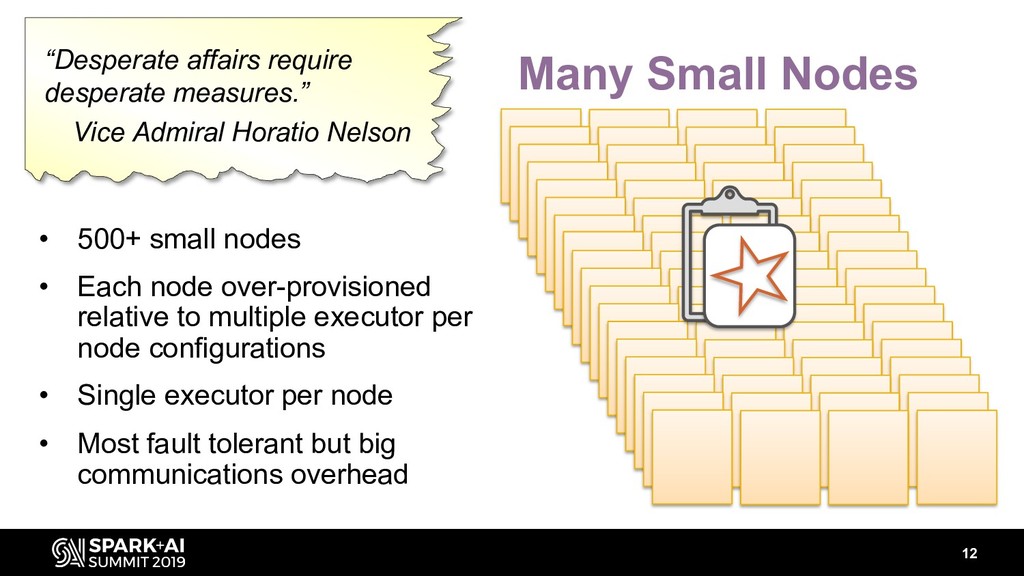 “Desperate affairs require desperate measures.”
Vice Admiral Horatio Nelson

Many Small Nodes

• 500+ small nodes
• Each node over-provisioned relative to multiple executor per node configurations
• Single executor per node
• Most fault tolerant but big communications overhead

SPARK+AI SUMMIT 2019

12